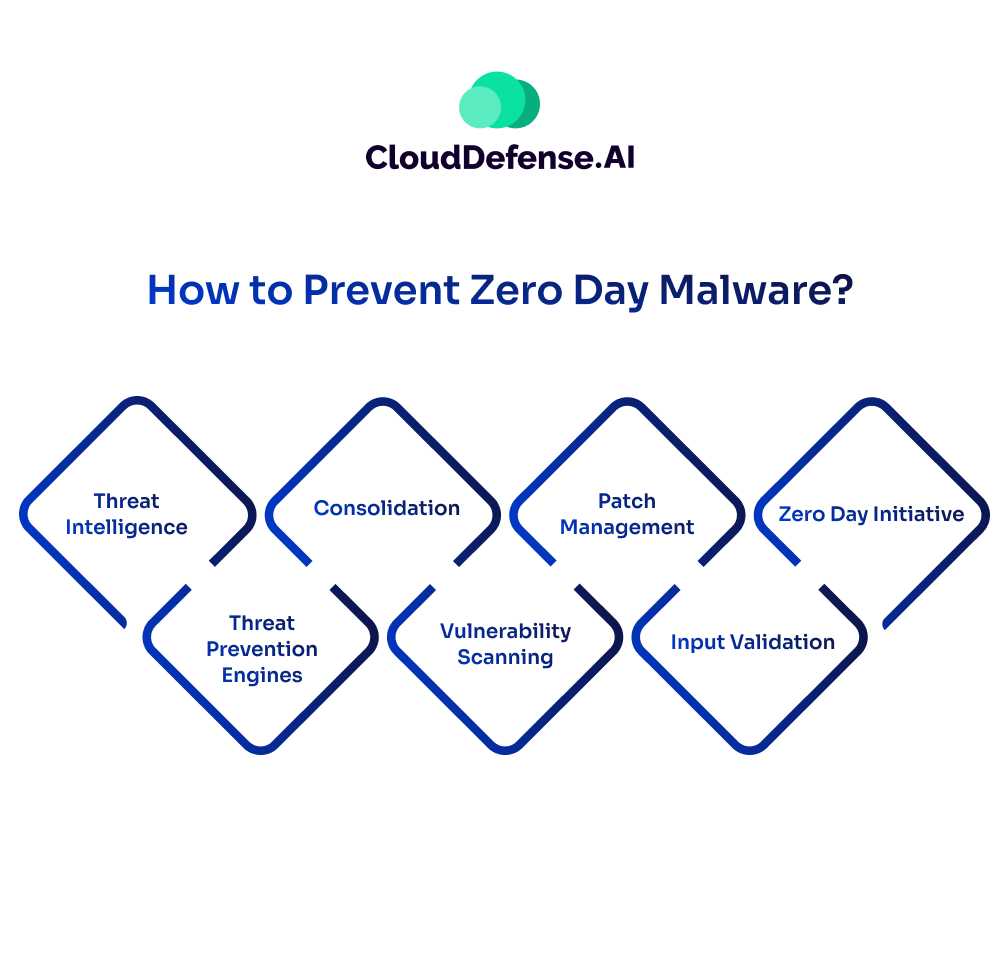 CloudDefense.AI

How to Prevent Zero Day Malware?

Threat Intelligence

Threat Prevention Engines

Consolidation

Vulnerability Scanning

Patch Management

Input Validation

Zero Day Initiative